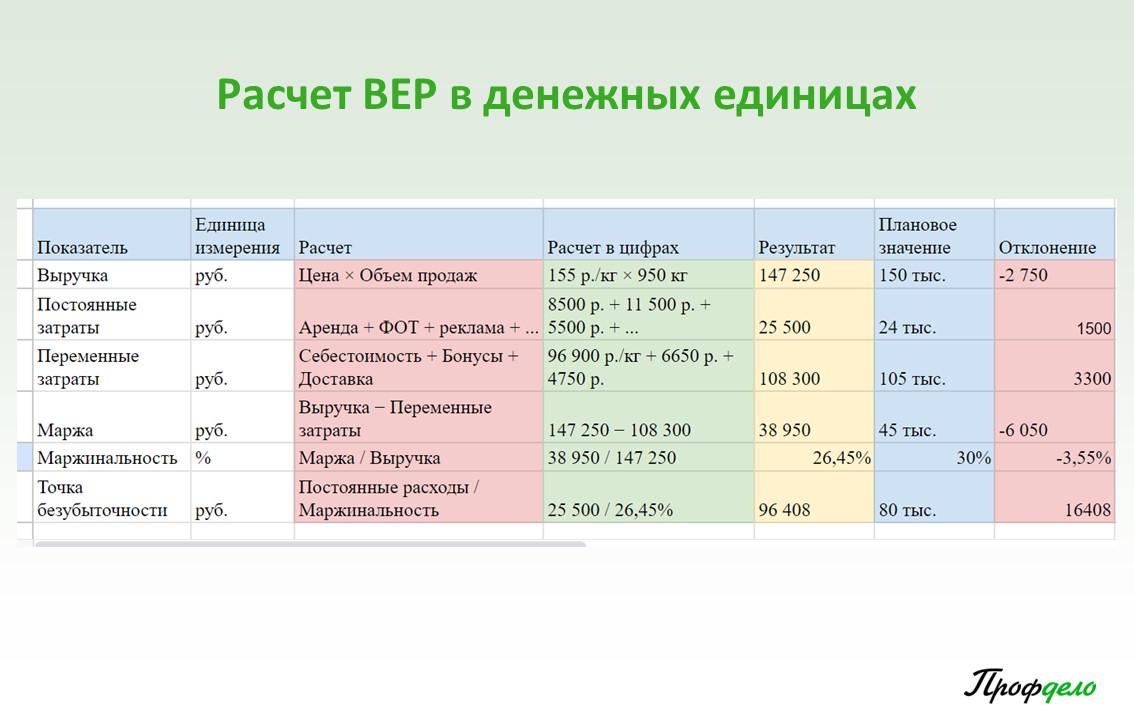 Расчет BEP в денежных единицах

| Показатель | Единица измерения | Расчет | Расчет в цифрах | Результат | Плановое значение | Отклонение |
|---|---|---|---|---|---|---|
| Выручка | руб. | Цена × Объем продаж | 155 р./кг × 950 кг | 147 250 | 150 тыс. | -2 750 |
| Постоянные затраты | руб. | Аренда + ФОТ + реклама + ... | 8500 р. + 11 500 р. + 5500 р. + ... | 25 500 | 24 тыс. | 1500 |
| Переменные затраты | руб. | Себестоимость + Бонусы + Доставка | 96 900 р./кг + 6650 р. + 4750 р. | 108 300 | 105 тыс. | 3300 |
| Маржа | руб. | Выручка − Переменные затраты | 147 250 − 108 300 | 38 950 | 45 тыс. | -6 050 |
| Маржинальность | % | Маржа / Выручка | 38 950 / 147 250 | 26,45% | 30% | -3,55% |
| Точка безубыточности | руб. | Постоянные расходы / Маржинальность | 25 500 / 26,45% | 96 408 | 80 тыс. | 16408 |

Профдело